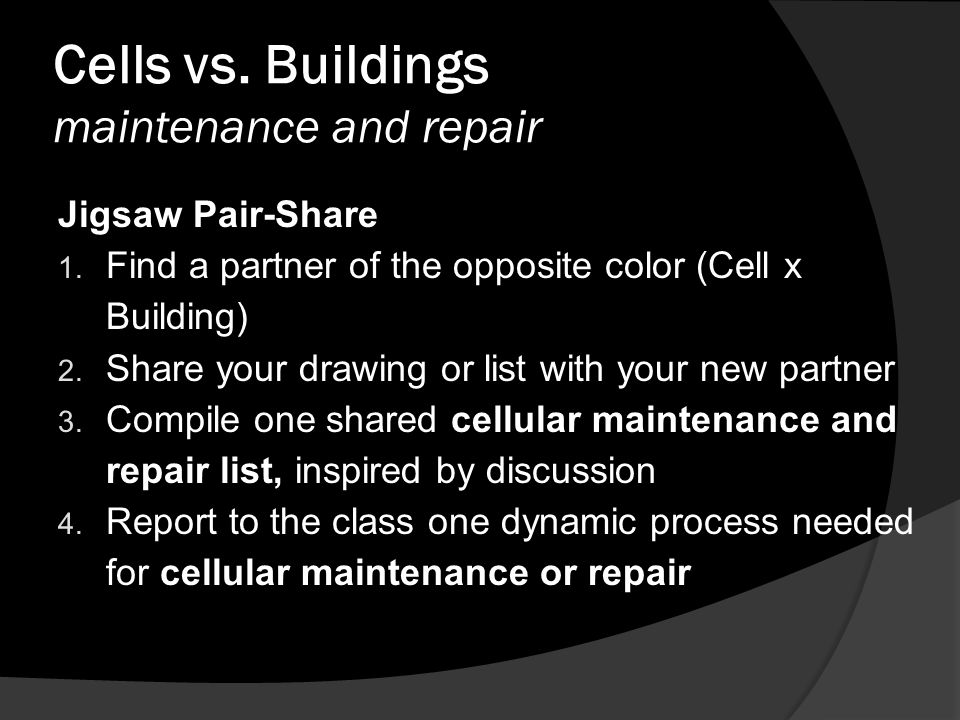 Cells vs. Buildings
maintenance and repair

Jigsaw Pair-Share
1. Find a partner of the opposite color (Cell x Building)
2. Share your drawing or list with your new partner
3. Compile one shared cellular maintenance and repair list, inspired by discussion
4. Report to the class one dynamic process needed for cellular maintenance or repair